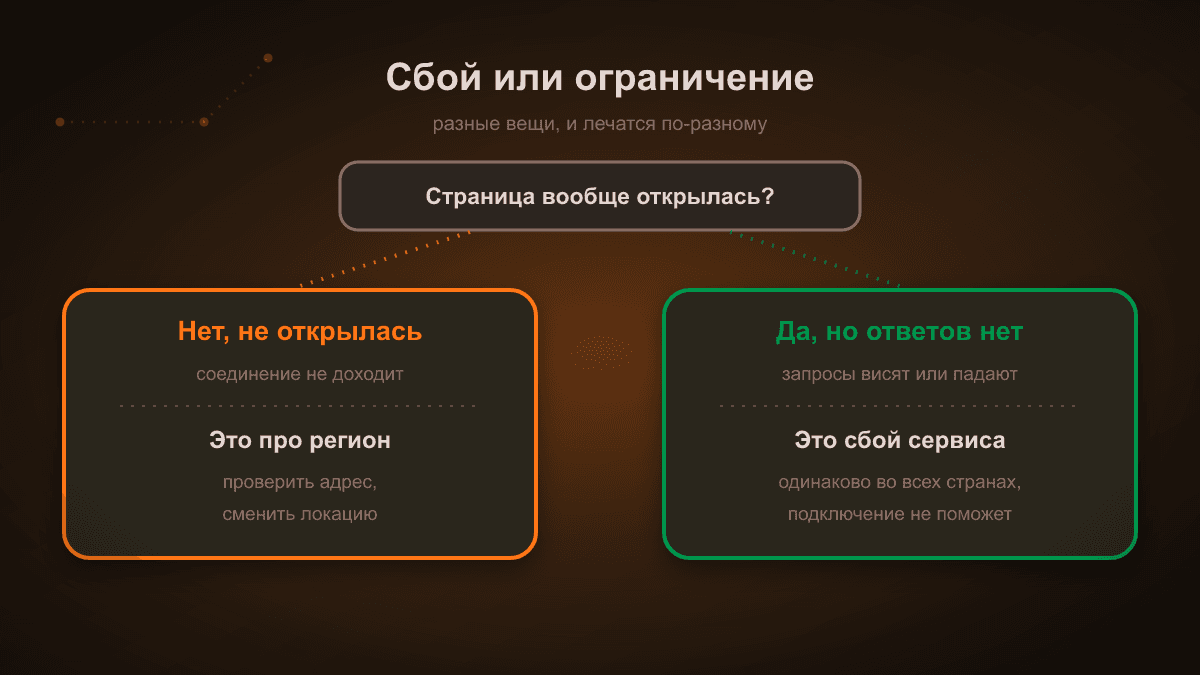 Сбой или ограничение

разные вещи, и лечатся по-разному

Страница вообще открылась?

Нет, не открылась

соединение не доходит

Это про регион

проверить адрес, сменить локацию

Да, но ответов нет

запросы висят или падают

Это сбой сервиса

одинаково во всех странах, подключение не поможет